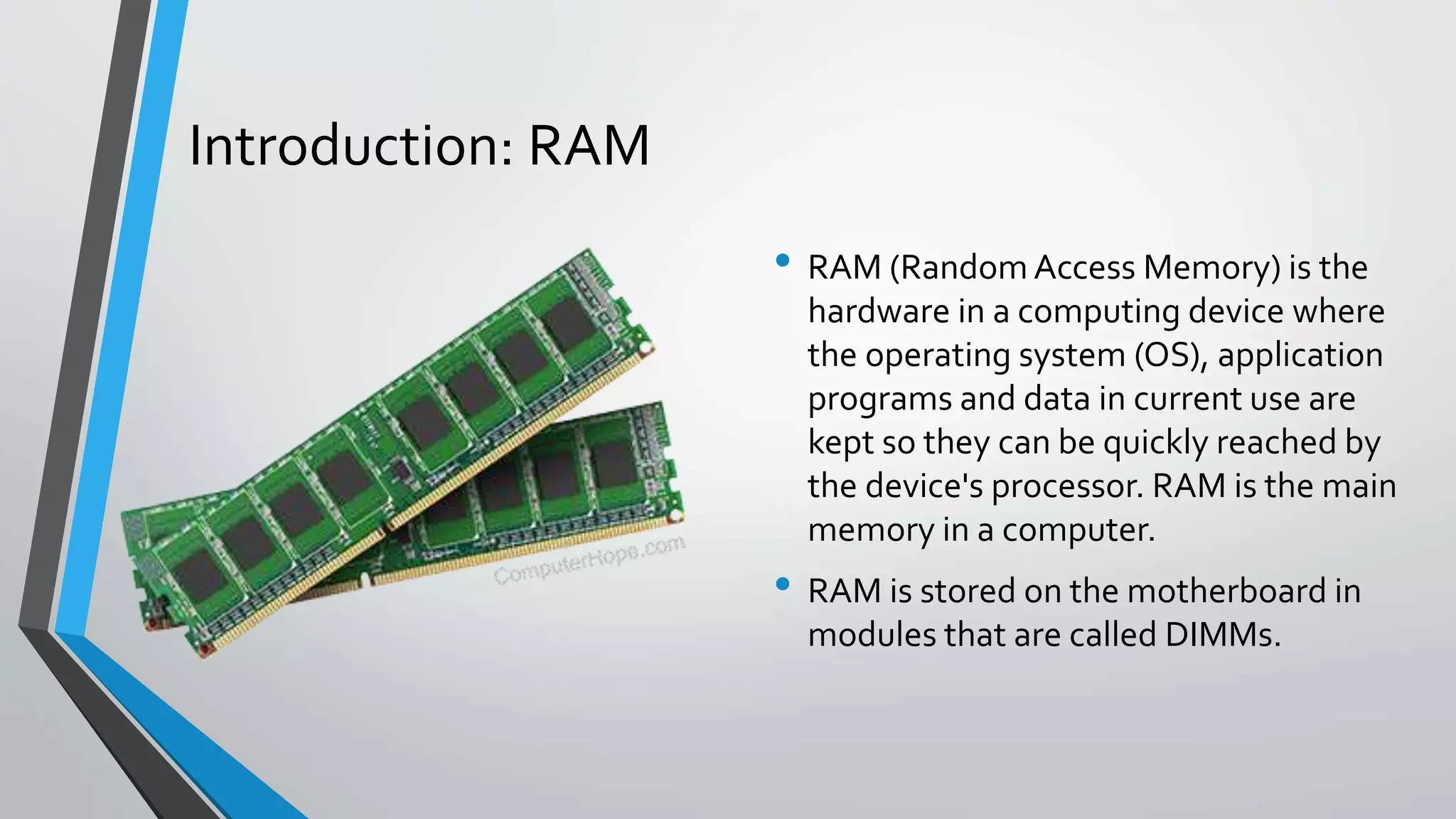 Introduction: RAM

ComputerHope.com

• RAM (Random Access Memory) is the hardware in a computing device where the operating system (OS), application programs and data in current use are kept so they can be quickly reached by the device's processor. RAM is the main memory in a computer.

• RAM is stored on the motherboard in modules that are called DIMMs.